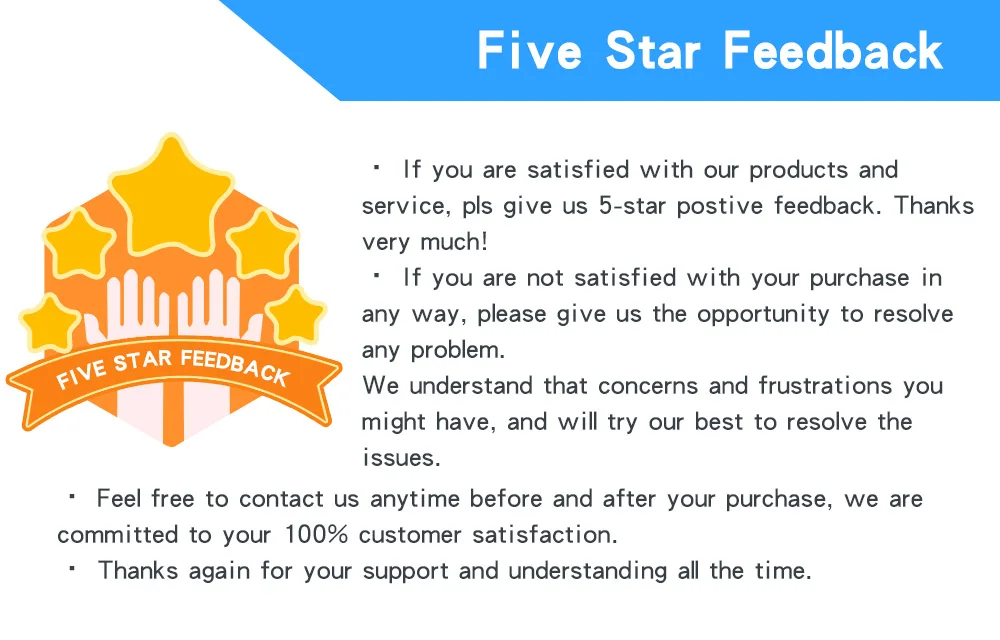 Five Star Feedback

FIVE STAR FEEDBACK

· If you are satisfied with our products and service, pls give us 5-star postive feedback. Thanks very much!

· If you are not satisfied with your purchase in any way, please give us the opportunity to resolve any problem.
We understand that concerns and frustrations you might have, and will try our best to resolve the issues.

· Feel free to contact us anytime before and after your purchase, we are committed to your 100% customer satisfaction.

· Thanks again for your support and understanding all the time.